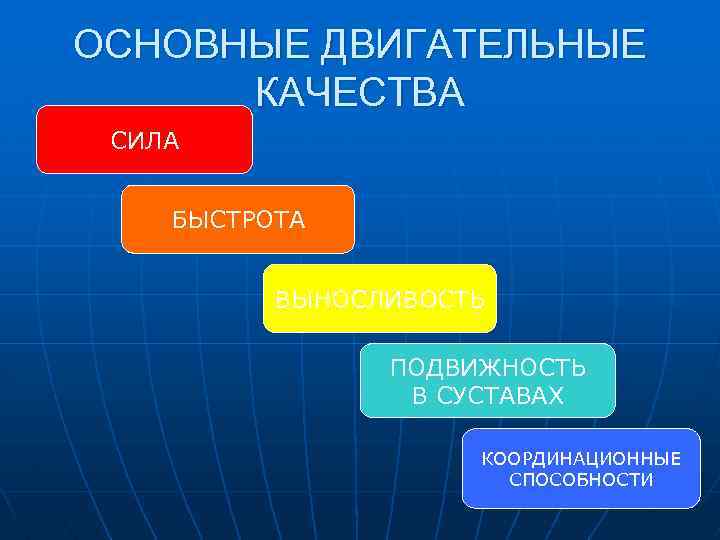 ОСНОВНЫЕ ДВИГАТЕЛЬНЫЕ КАЧЕСТВА

СИЛА

БЫСТРОТА

ВЫНОСЛИВОСТЬ

ПОДВИЖНОСТЬ В СУСТАВАХ

КООРДИНАЦИОННЫЕ СПОСОБНОСТИ